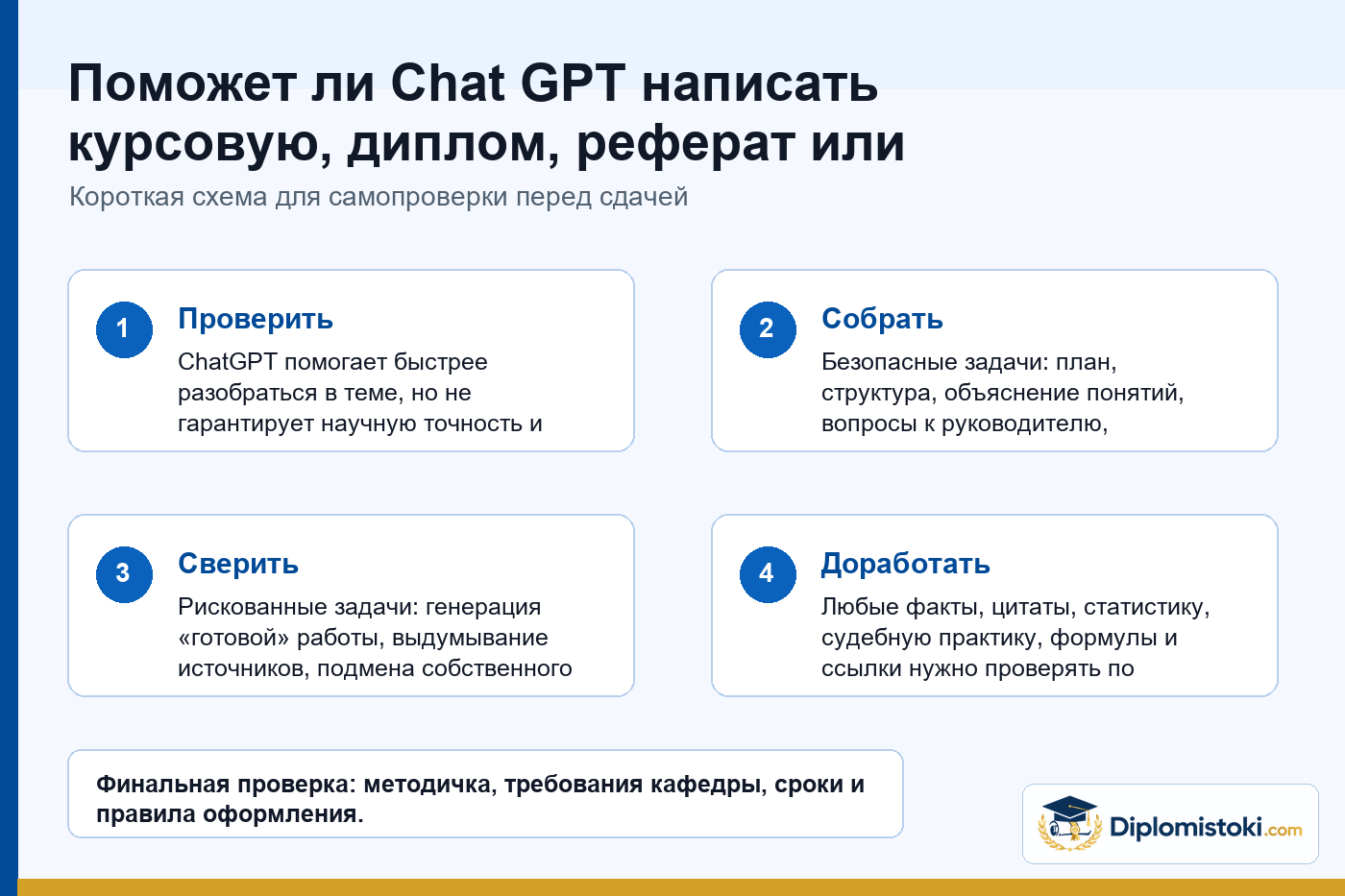 Поможет ли Chat GPT написать курсовую, диплом, реферат или

Короткая схема для самопроверки перед сдачей

1

Проверить

ChatGPT помогает быстрее разобраться в теме, но не гарантирует научную точность и

2

Собрать

Безопасные задачи: план, структура, объяснение понятий, вопросы к руководителю,

3

Сверить

Рискованные задачи: генерация «готовой» работы, выдумывание источников, подмена собственного

4

Доработать

Любые факты, цитаты, статистику, судебную практику, формулы и ссылки нужно проверять по

Финальная проверка: методичка, требования кафедры, сроки и правила оформления.

Diplomistoki.com